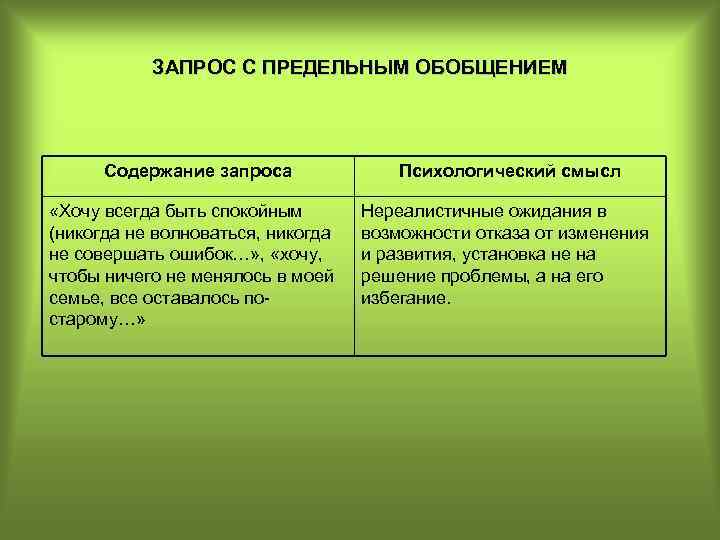 ЗАПРОС С ПРЕДЕЛЬНЫМ ОБОБЩЕНИЕМ

| Содержание запроса | Психологический смысл |
|---|---|
| «Хочу всегда быть спокойным (никогда не волноваться, никогда не совершать ошибок…», «хочу, чтобы ничего не менялось в моей семье, все оставалось по-старому…» | Нереалистичные ожидания в возможности отказа от изменения и развития, установка не на решение проблемы, а на его избегание. |